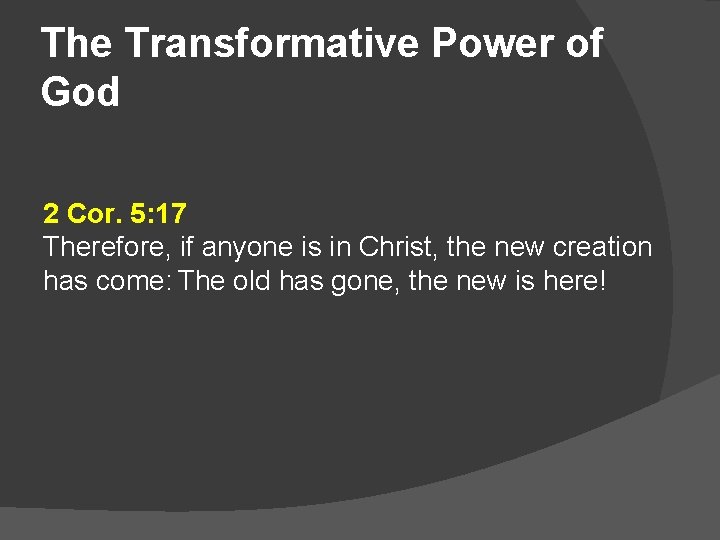 The Transformative Power of God

2 Cor. 5:17
Therefore, if anyone is in Christ, the new creation has come: The old has gone, the new is here!